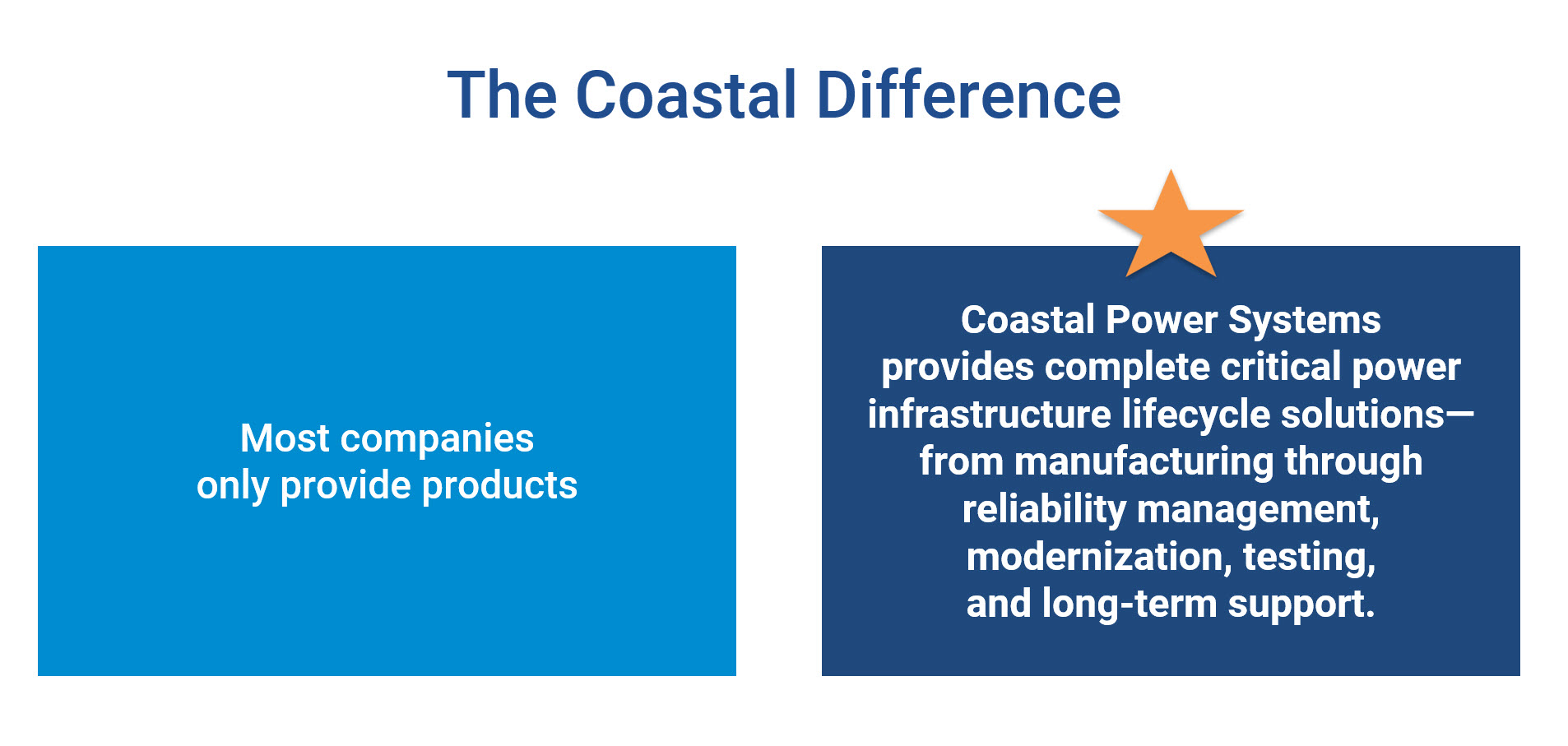 The Coastal Difference

Most companies only provide products

Coastal Power Systems provides complete critical power infrastructure lifecycle solutions—from manufacturing through reliability management, modernization, testing, and long-term support.